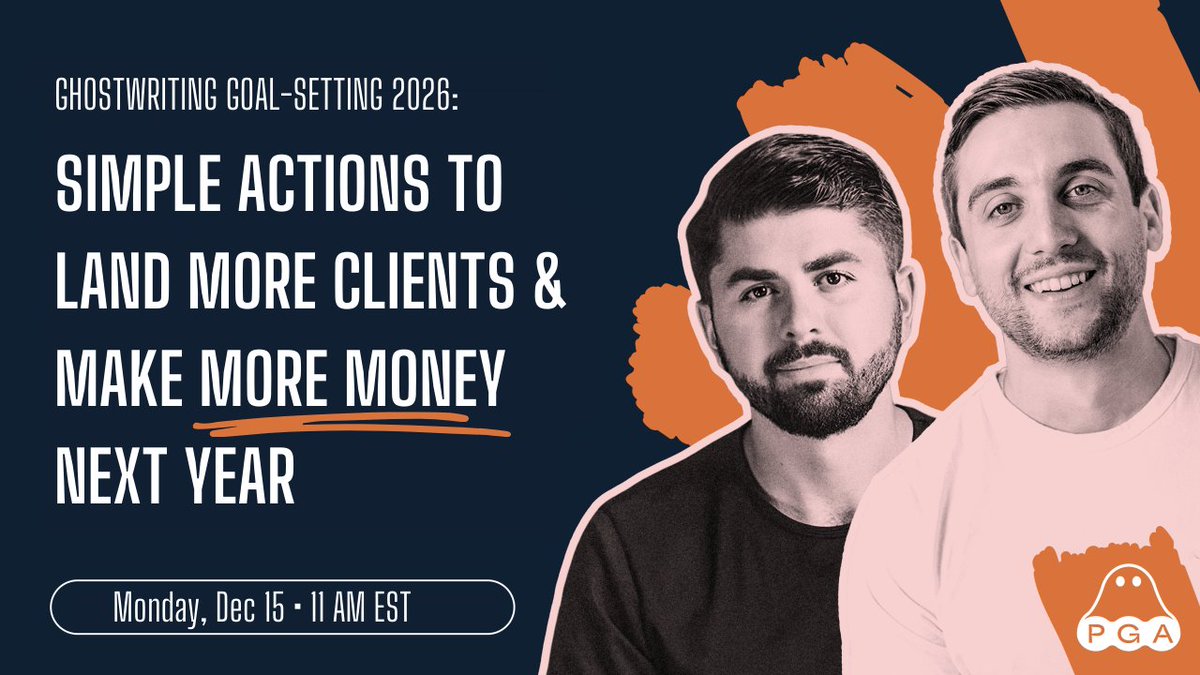 GHOSTWRITING GOAL-SETTING 2026:

SIMPLE ACTIONS TO LAND MORE CLIENTS & MAKE MORE MONEY NEXT YEAR

Monday, Dec 15 • 11 AM EST

PGA